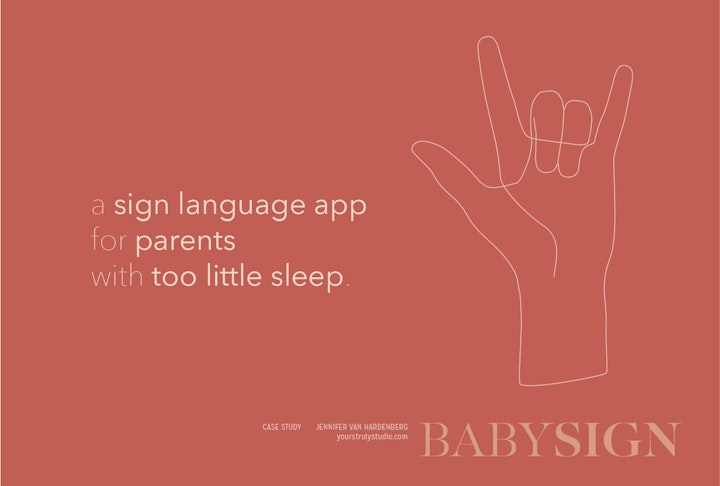 a sign language app
for parents
with too little sleep.

CASE STUDY

JENNIFER VAN HARDENBERG
yourstrulystudio.com

BABYSIGN